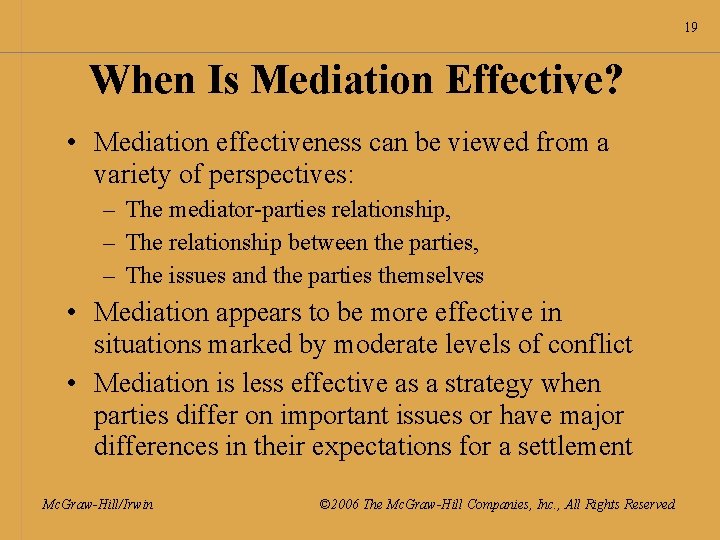 19

When Is Mediation Effective?

• Mediation effectiveness can be viewed from a variety of perspectives:
  – The mediator-parties relationship,
  – The relationship between the parties,
  – The issues and the parties themselves
• Mediation appears to be more effective in situations marked by moderate levels of conflict
• Mediation is less effective as a strategy when parties differ on important issues or have major differences in their expectations for a settlement

McGraw-Hill/Irwin

©2006 The McGraw-Hill Companies, Inc., All Rights Reserved